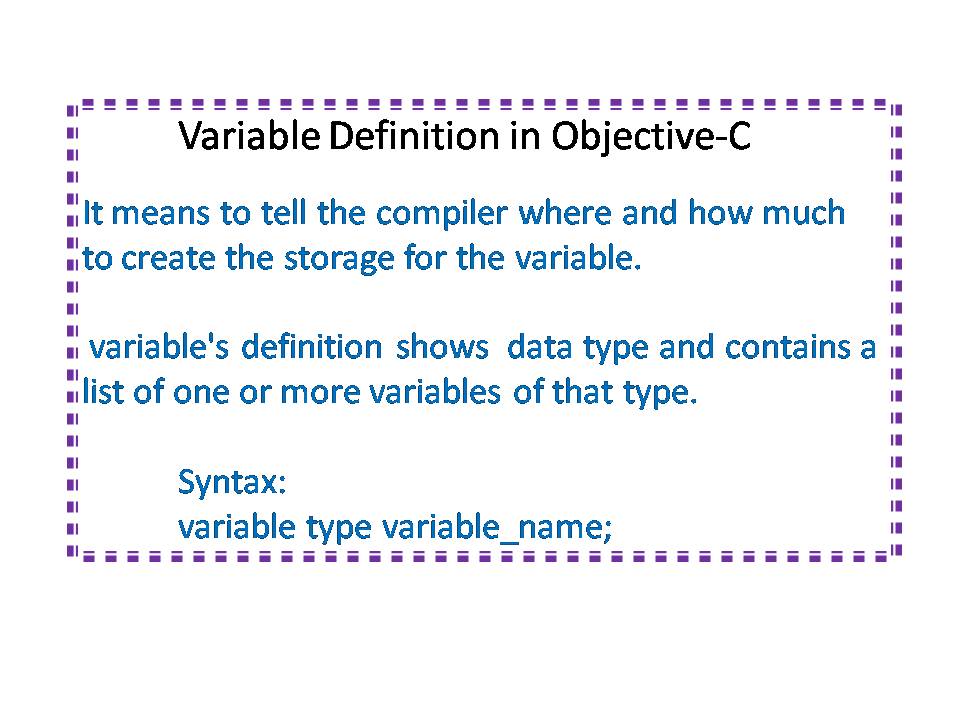 Variable Definition in Objective-C

It means to tell the compiler where and how much to create the storage for the variable.

variable's definition shows data type and contains a list of one or more variables of that type.

Syntax:
variable type variable_name;